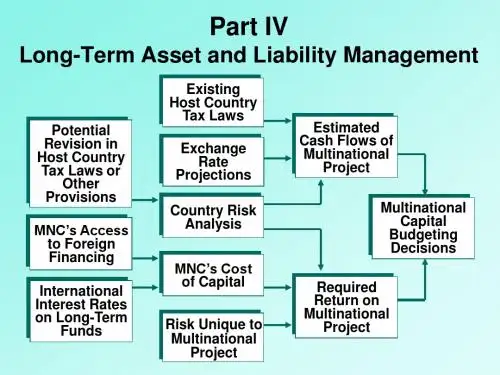 Part IV
Long-Term Asset and Liability Management

Potential Revision in Host Country Tax Laws or Other Provisions

MNC's Access to Foreign Financing

International Interest Rates on Long-Term Funds

Existing Host Country Tax Laws

Exchange Rate Projections

Country Risk Analysis

MNC's Cost of Capital

Risk Unique to Multinational Project

Estimated Cash Flows of Multinational Project

Required Return on Multinational Project

Multinational Capital Budgeting Decisions